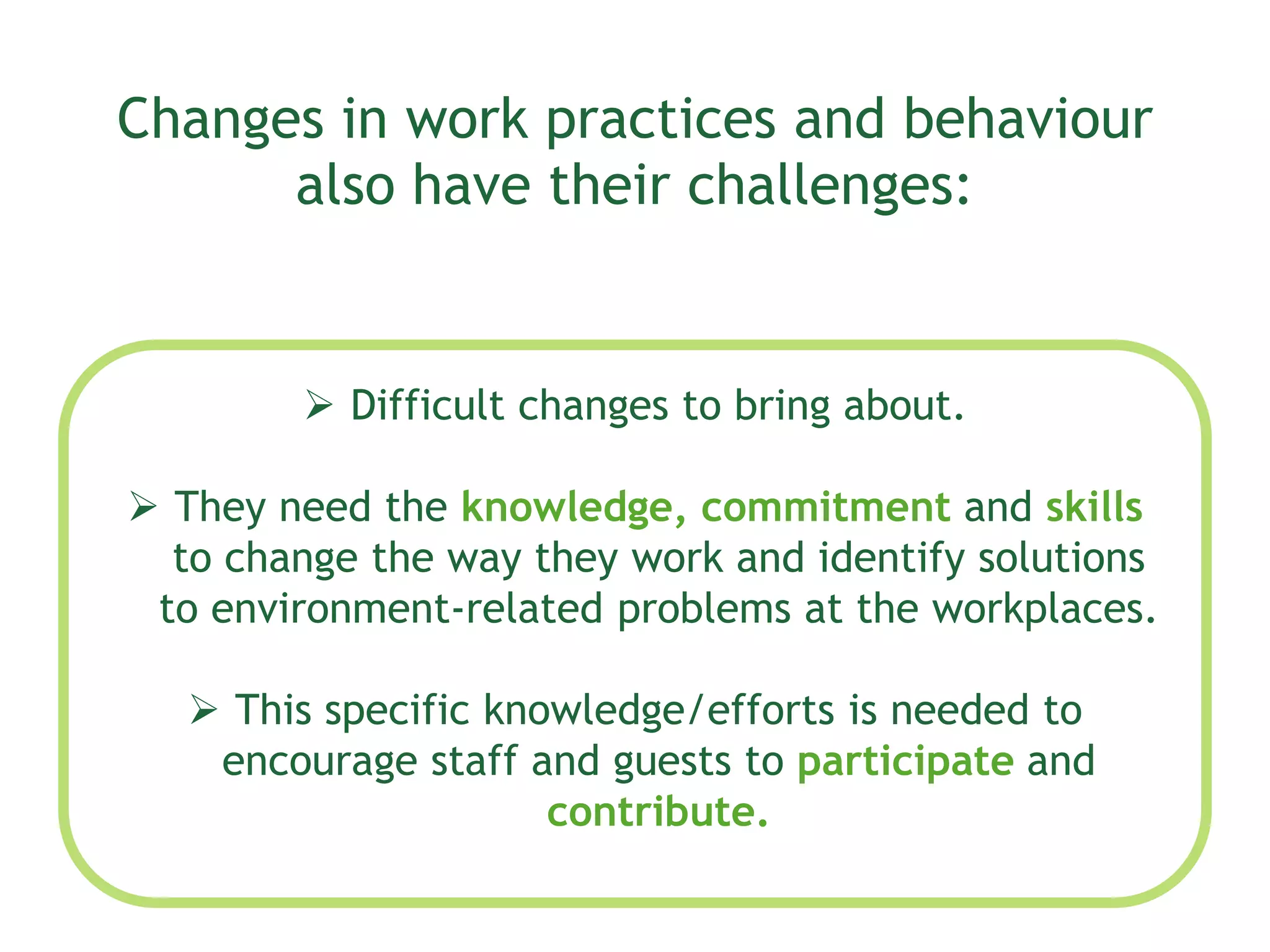 Changes in work practices and behaviour also have their challenges:

➢ Difficult changes to bring about.

➢ They need the knowledge, commitment and skills to change the way they work and identify solutions to environment-related problems at the workplaces.

➢ This specific knowledge/efforts is needed to encourage staff and guests to participate and contribute.